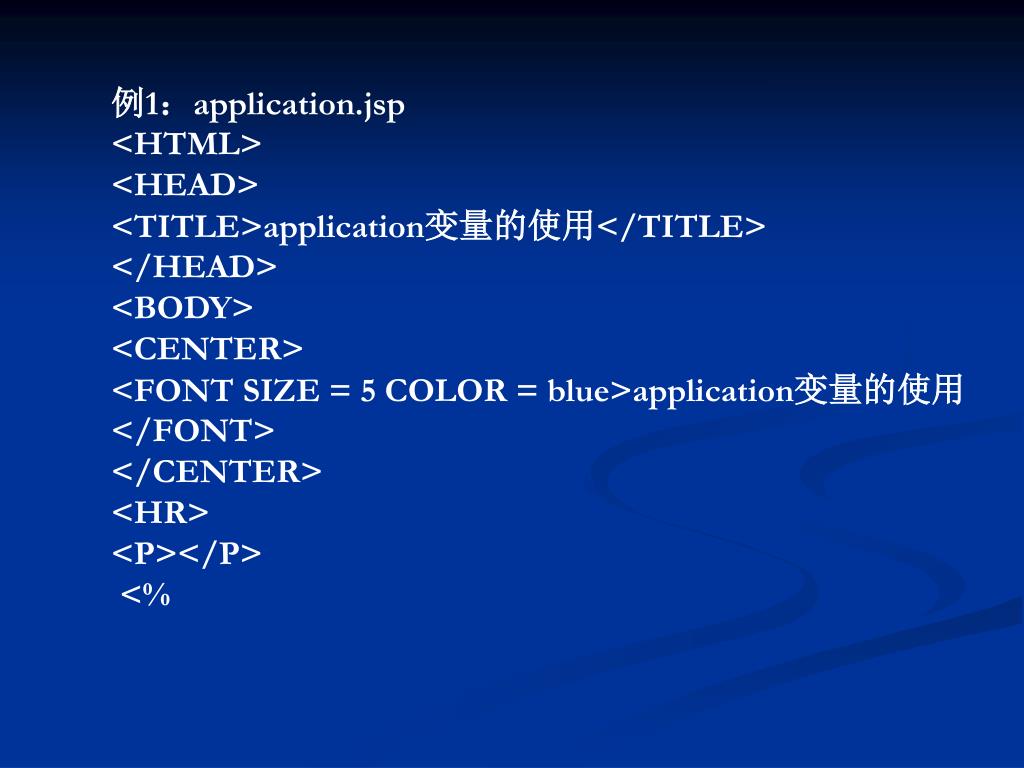 例1：application.jsp
<HTML>
<HEAD>
<TITLE>application变量的使用</TITLE>
</HEAD>
<BODY>
<CENTER>
<FONT SIZE = 5 COLOR = blue>application变量的使用
</FONT>
</CENTER>
<HR>
<P></P>
<%